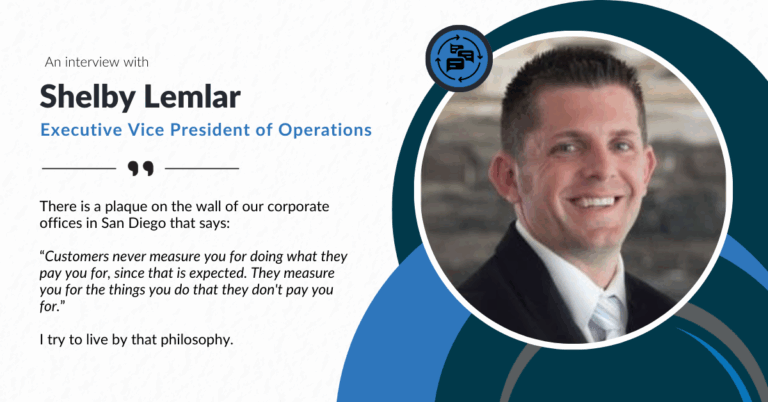 An interview with

Shelby Lemlar

Executive Vice President of Operations

There is a plaque on the wall of our corporate offices in San Diego that says:

"Customers never measure you for doing what they pay you for, since that is expected. They measure you for the things you do that they don't pay you for."

I try to live by that philosophy.